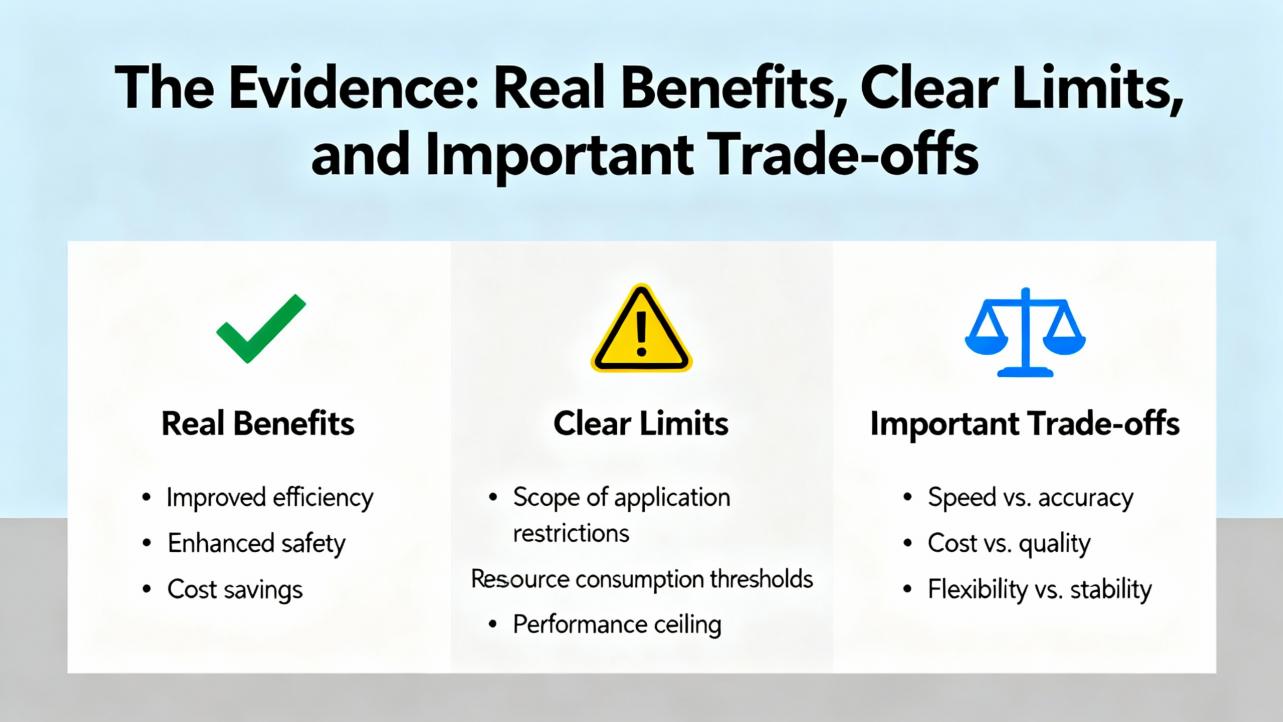 The Evidence: Real Benefits, Clear Limits, and Important Trade-offs

Real Benefits

• Improved efficiency
• Enhanced safety
• Cost savings

Clear Limits

• Scope of application restrictions

Resource consumption thresholds

• Performance ceiling

Important Trade-offs

• Speed vs. accuracy
• Cost vs. quality
• Flexibility vs. stability